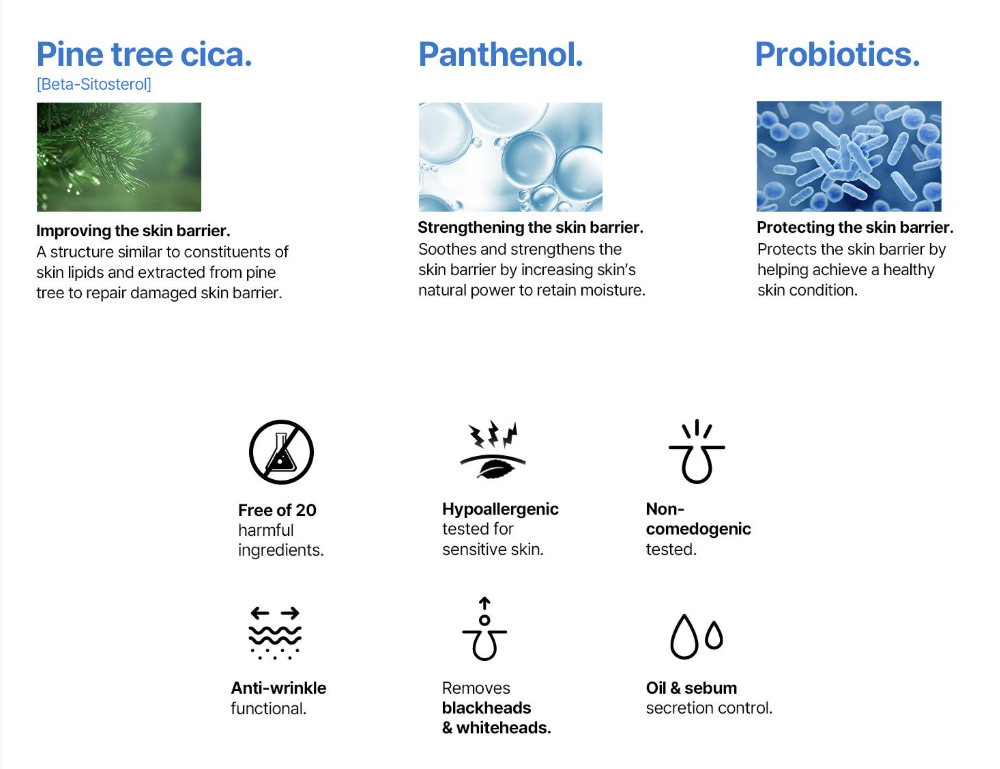 Pine tree cica.
[Beta-Sitosterol]

Improving the skin barrier.
A structure similar to constituents of skin lipids and extracted from pine tree to repair damaged skin barrier.

Panthenol.

Strengthening the skin barrier.
Soothes and strengthens the skin barrier by increasing skin's natural power to retain moisture.

Probiotics.

Protecting the skin barrier.
Protects the skin barrier by helping achieve a healthy skin condition.

Free of 20 harmful ingredients.

Hypoallergenic tested for sensitive skin.

Non-comedogenic tested.

Anti-wrinkle functional.

Removes blackheads & whiteheads.

Oil & sebum secretion control.